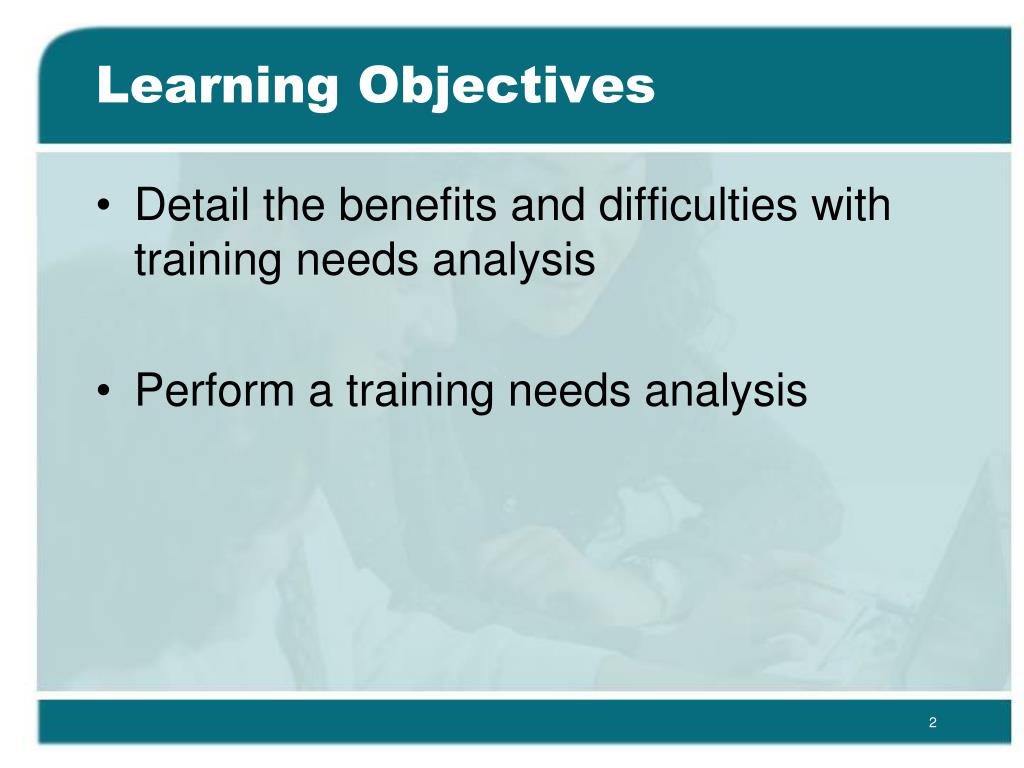 Learning Objectives

• Detail the benefits and difficulties with training needs analysis

• Perform a training needs analysis

2